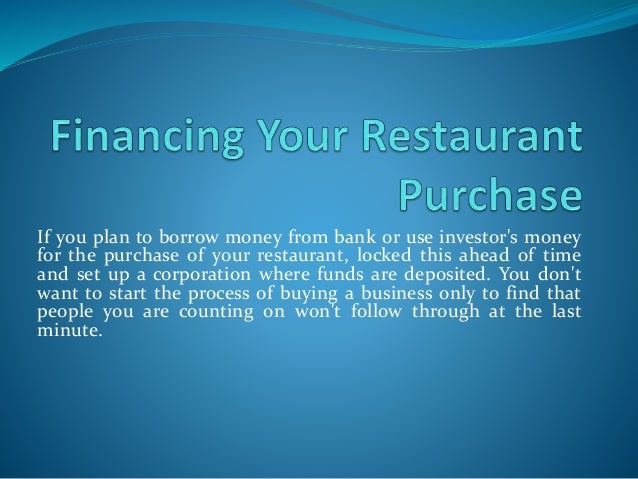 Financing Your Restaurant Purchase

If you plan to borrow money from bank or use investor's money for the purchase of your restaurant, locked this ahead of time and set up a corporation where funds are deposited. You don't want to start the process of buying a business only to find that people you are counting on won't follow through at the last minute.